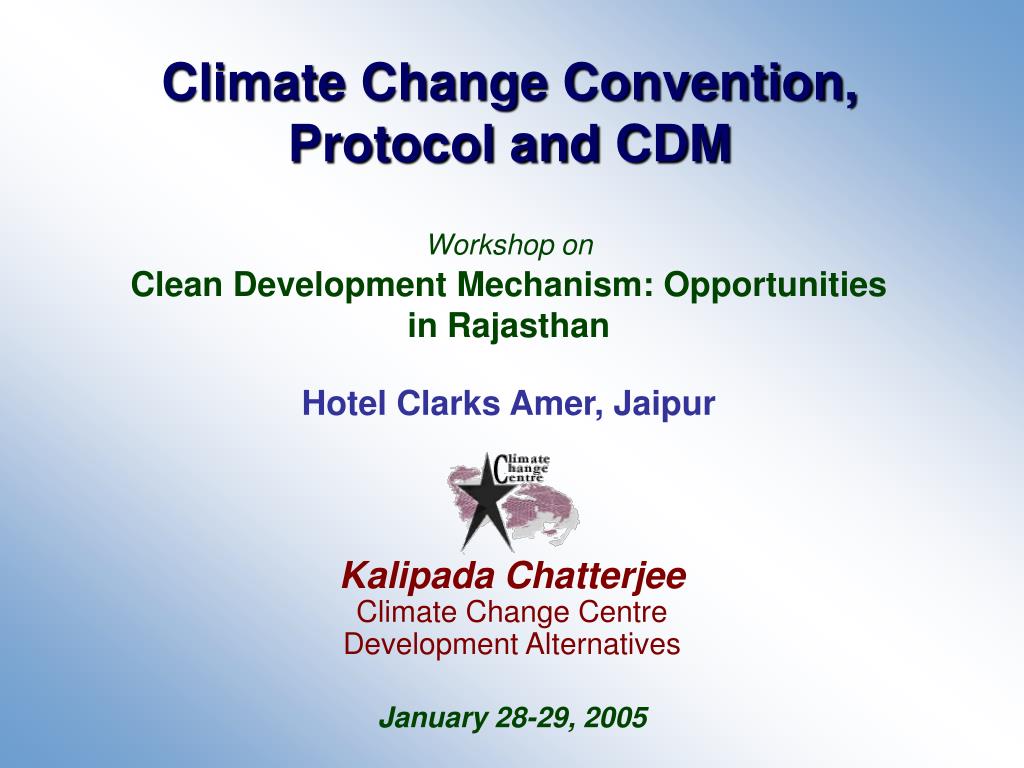 Climate Change Convention, Protocol and CDM

Workshop on
Clean Development Mechanism: Opportunities in Rajasthan

Hotel Clarks Amer, Jaipur

Climate Change Centre

Kalipada Chatterjee
Climate Change Centre
Development Alternatives

January 28-29, 2005